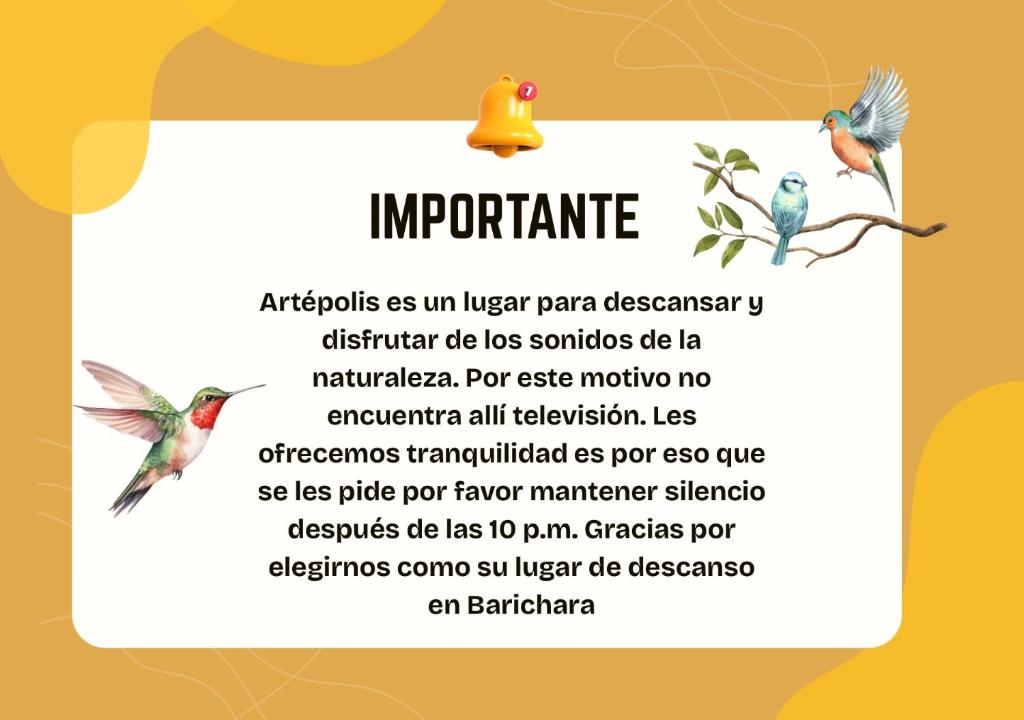 1

IMPORTANTE

Artépolis es un lugar para descansar y disfrutar de los sonidos de la naturaleza. Por este motivo no encuentra allí televisión. Les ofrecemos tranquilidad es por eso que se les pide por favor mantener silencio después de las 10 p.m. Gracias por elegirnos como su lugar de descanso en Barichara